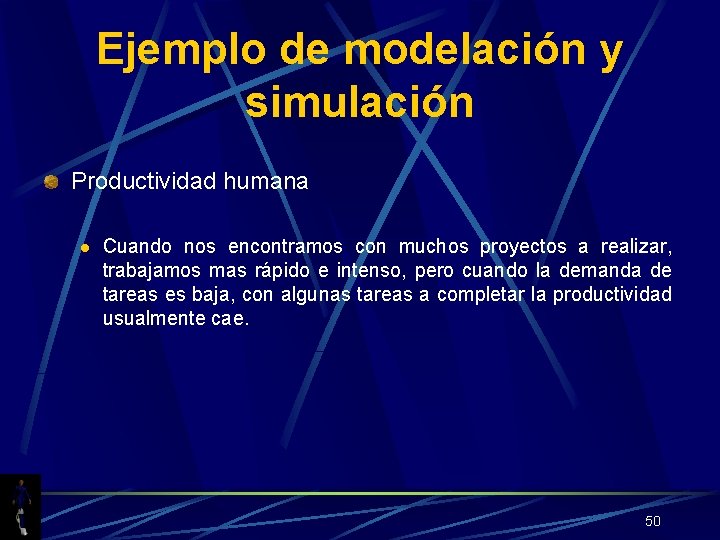 Ejemplo de modelación y simulación

Productividad humana

Cuando nos encontramos con muchos proyectos a realizar, trabajamos mas rápido e intenso, pero cuando la demanda de tareas es baja, con algunas tareas a completar la productividad usualmente cae.

50